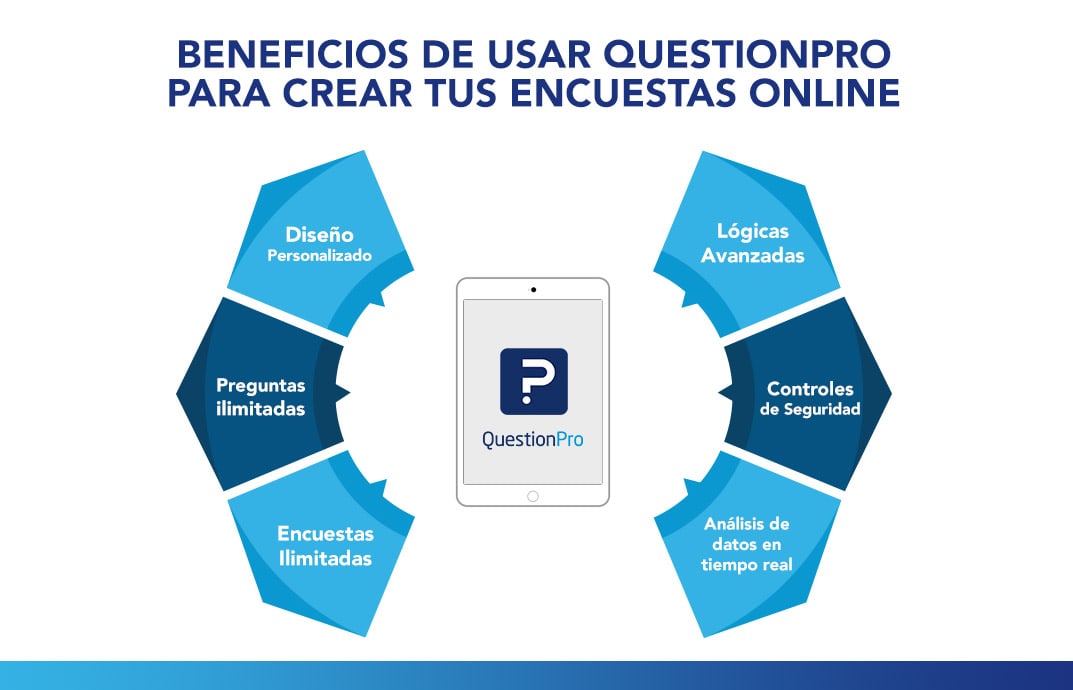 BENEFICIOS DE USAR QUESTIONPRO PARA CREAR TUS ENCUESTAS ONLINE

Diseño Personalizado

Preguntas ilimitadas

Encuestas Ilimitadas

QuestionPro

Lógicas Avanzadas

Controles de Seguridad

Análisis de datos en tiempo real